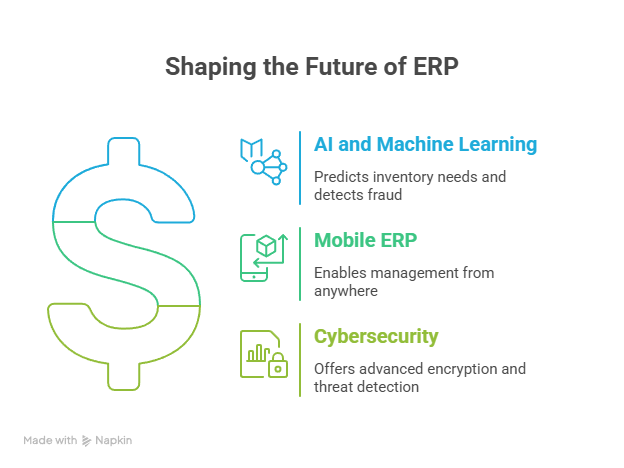 Shaping the Future of ERP

AI and Machine Learning

Predicts inventory needs and detects fraud

Mobile ERP

Enables management from anywhere

Cybersecurity

Offers advanced encryption and threat detection

Made with Napkin